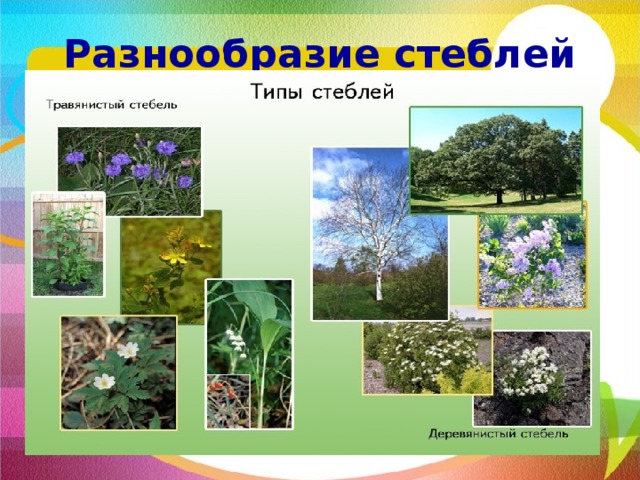 Разнообразие стеблей

Типы стеблей

Травянистый стебель

Деревянистый стебель